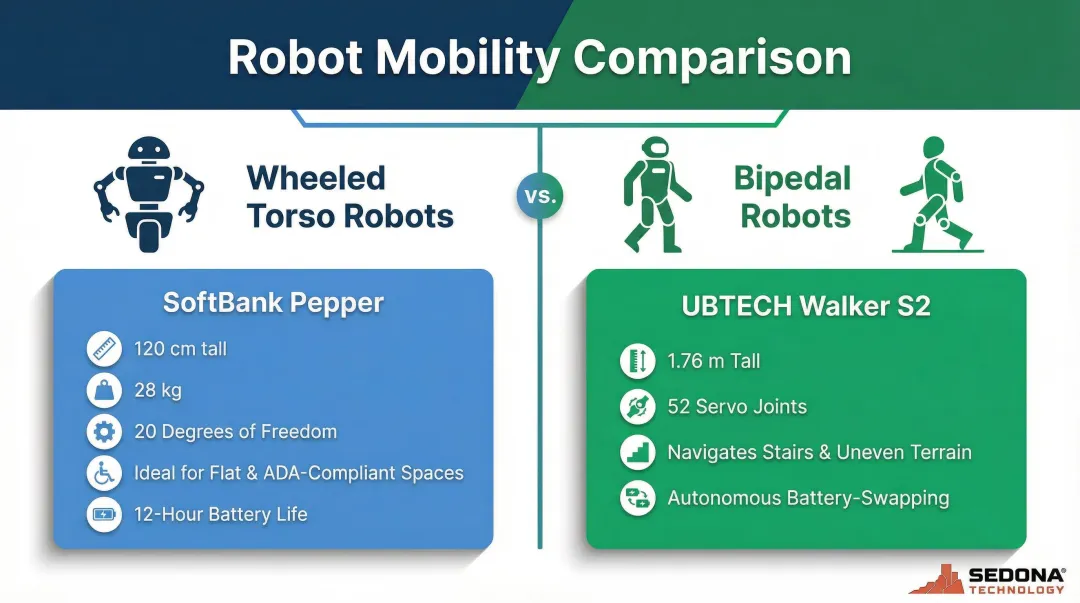 Robot Mobility Comparison

Wheeled Torso Robots

vs.

Bipedal Robots

SoftBank Pepper

120 cm tall

28 kg

20 Degrees of Freedom

Ideal for Flat & ADA-Compliant Spaces

12-Hour Battery Life

UBTECH Walker S2

1.76 m Tall

52 Servo Joints

Navigates Stairs & Uneven Terrain

Autonomous Battery-Swapping

SEDONA® TECHNOLOGY